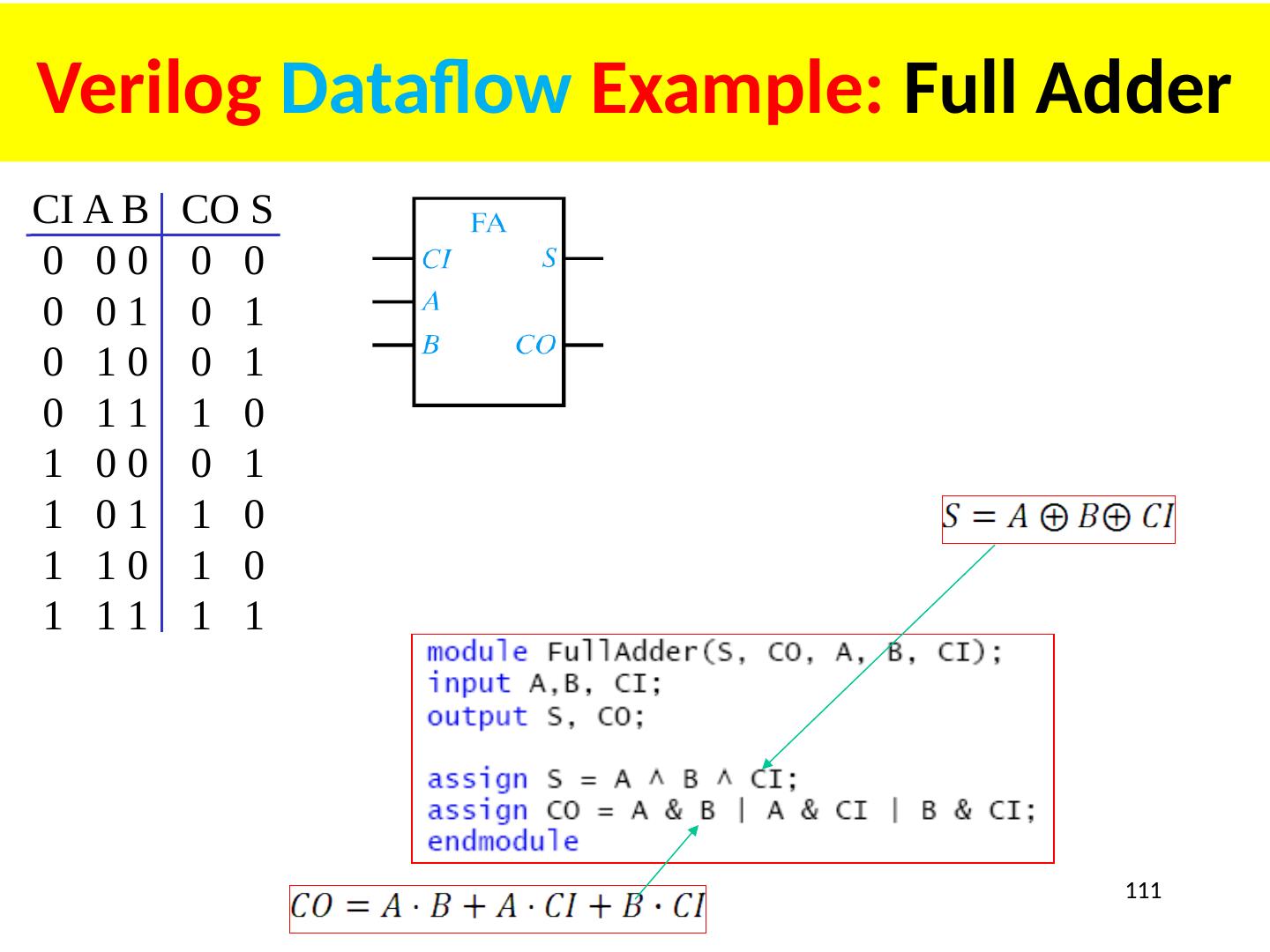 Verilog Dataflow Example: Full Adder

| CI | A | B | CO | S |
|---|---|---|---|---|
| 0 | 0 | 0 | 0 | 0 |
| 0 | 0 | 1 | 0 | 1 |
| 0 | 1 | 0 | 0 | 1 |
| 0 | 1 | 1 | 1 | 0 |
| 1 | 0 | 0 | 0 | 1 |
| 1 | 0 | 1 | 1 | 0 |
| 1 | 1 | 0 | 1 | 0 |
| 1 | 1 | 1 | 1 | 1 |

FA
CI
A
B
S
CO

$S = A \oplus B \oplus CI$

module FullAdder(S, CO, A, B, CI);
input A,B, CI;
output S, CO;

assign S = A ^ B ^ CI;
assign CO = A & B | A & CI | B & CI;
endmodule

$CO = A \cdot B + A \cdot CI + B \cdot CI$

111